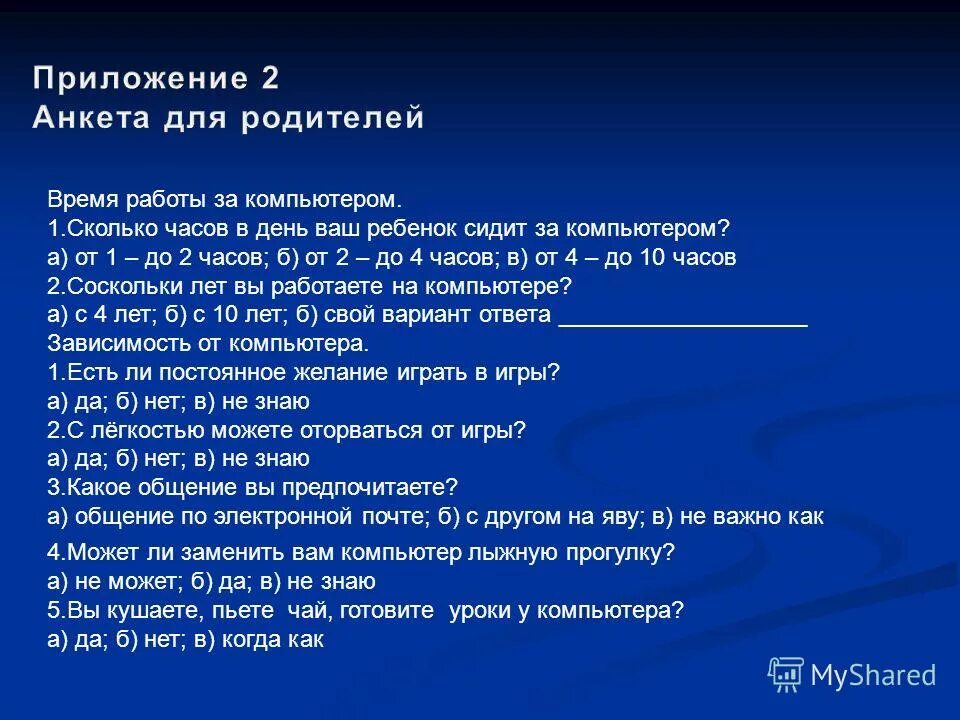 Приложение 2
Анкета для родителей

Время работы за компьютером.
1.Сколько часов в день ваш ребенок сидит за компьютером?
а) от 1 – до 2 часов; б) от 2 – до 4 часов; в) от 4 – до 10 часов
2.Соскольки лет вы работаете на компьютере?
а) с 4 лет; б) с 10 лет; б) свой вариант ответа ___________________
Зависимость от компьютера.
1.Есть ли постоянное желание играть в игры?
а) да; б) нет; в) не знаю
2.С лёгкостью можете оторваться от игры?
а) да; б) нет; в) не знаю
3.Какое общение вы предпочитаете?
а) общение по электронной почте; б) с другом на яву; в) не важно как
4.Может ли заменить вам компьютер лыжную прогулку?
а) не может; б) да; в) не знаю
5.Вы кушаете, пьете чай, готовите уроки у компьютера?
а) да; б) нет; в) когда как

MyShared